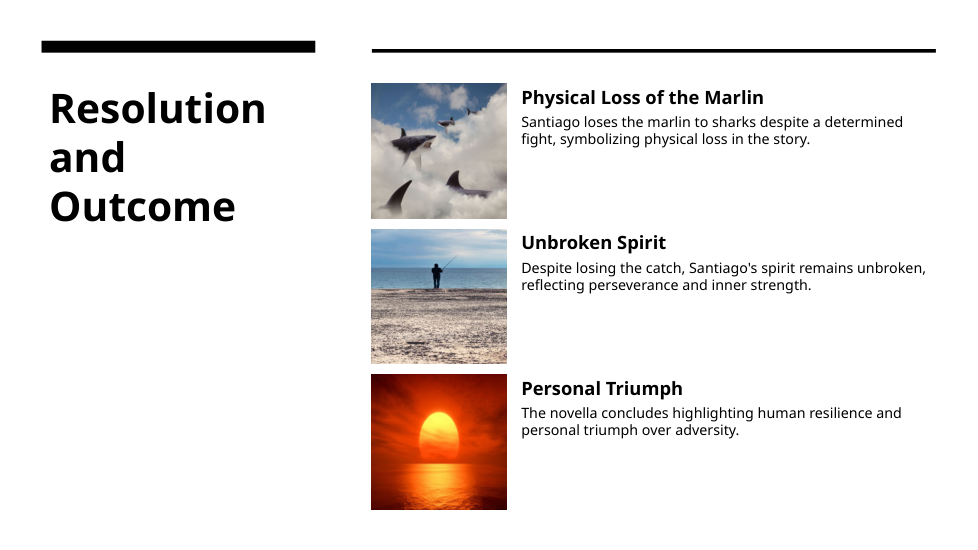 Resolution and Outcome

Physical Loss of the Marlin

Santiago loses the marlin to sharks despite a determined fight, symbolizing physical loss in the story.

Unbroken Spirit

Despite losing the catch, Santiago's spirit remains unbroken, reflecting perseverance and inner strength.

Personal Triumph

The novella concludes highlighting human resilience and personal triumph over adversity.